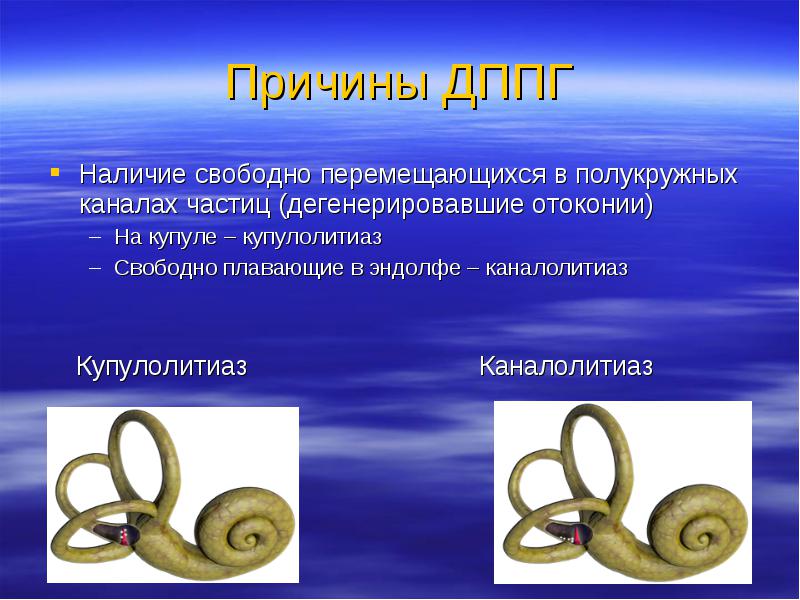 Причины ДППГ

▪ Наличие свободно перемещающихся в полукружных каналах частиц (дегенерировавшие отоконии)
– На купуле – купулолитиаз
– Свободно плавающие в эндолфе – каналолитиаз

Купулолитиаз

Каналолитиаз